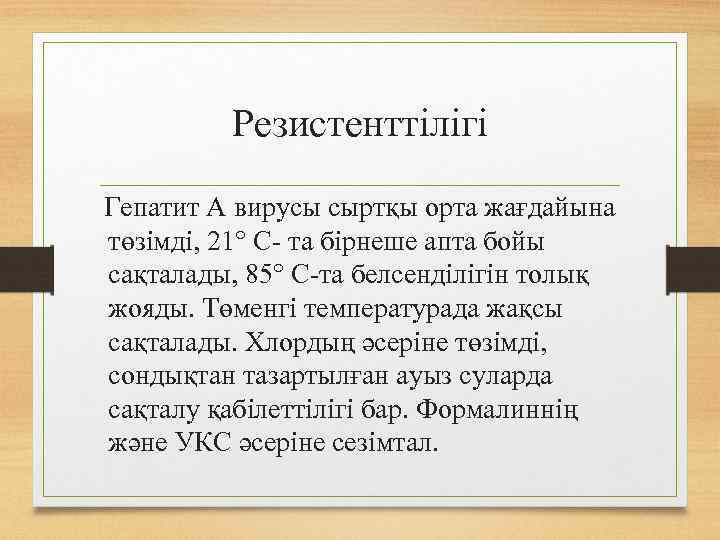 Резистенттілігі

Гепатит А вирусы сыртқы орта жағдайына төзімді, 21° С- та бірнеше апта бойы сақталады, 85° С-та белсенділігін толық жояды. Төменгі температурада жақсы сақталады. Хлордың әсеріне төзімді, сондықтан тазартылған ауыз суларда сақталу қабілеттілігі бар. Формалиннің және УКС әсеріне сезімтал.